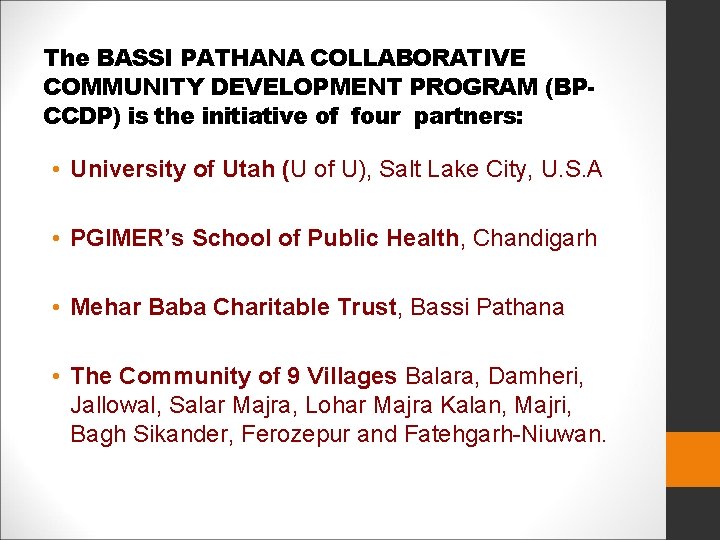 The BASSI PATHANA COLLABORATIVE COMMUNITY DEVELOPMENT PROGRAM (BP-CCDP) is the initiative of four partners:

• University of Utah (U of U), Salt Lake City, U.S.A

• PGIMER's School of Public Health, Chandigarh

• Mehar Baba Charitable Trust, Bassi Pathana

• The Community of 9 Villages Balara, Damheri, Jallowal, Salar Majra, Lohar Majra Kalan, Majri, Bagh Sikander, Ferozepur and Fatehgarh-Niuwan.